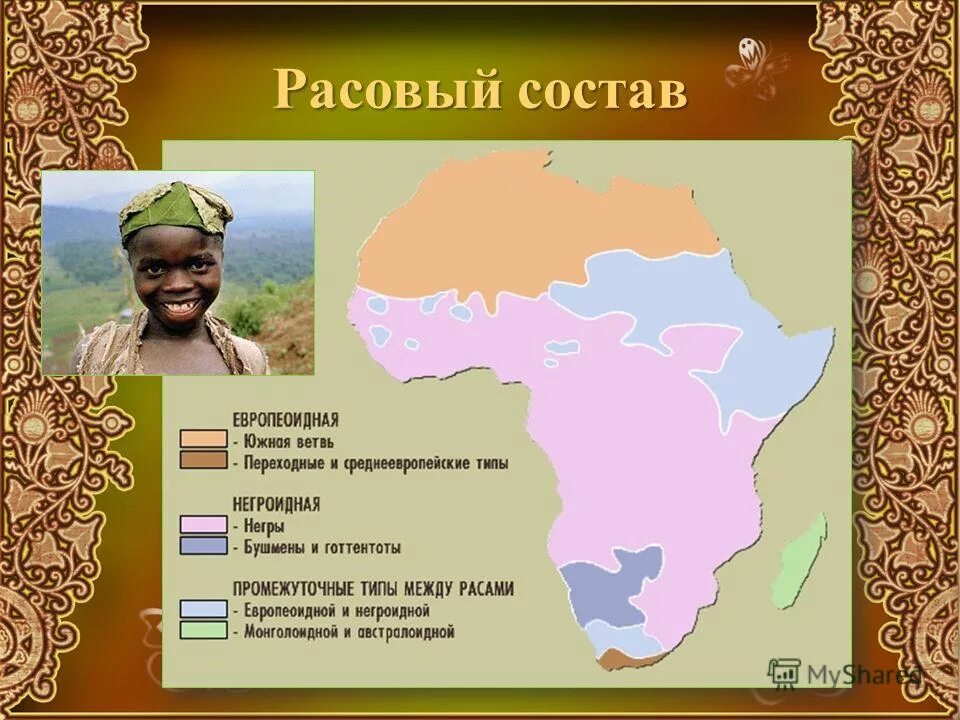 Расовый состав

ЕВРОПЕОИДНАЯ
- Южная ветвь
- Переходные и среднеевропейские типы

НЕГРОИДНАЯ
- Негры
- Бушмены и готтентоты

ПРОМЕЖУТОЧНЫЕ ТИПЫ МЕЖДУ РАСАМИ
- Европеоидной и негроидной
- Монголоидной и австралоидной

MyShared